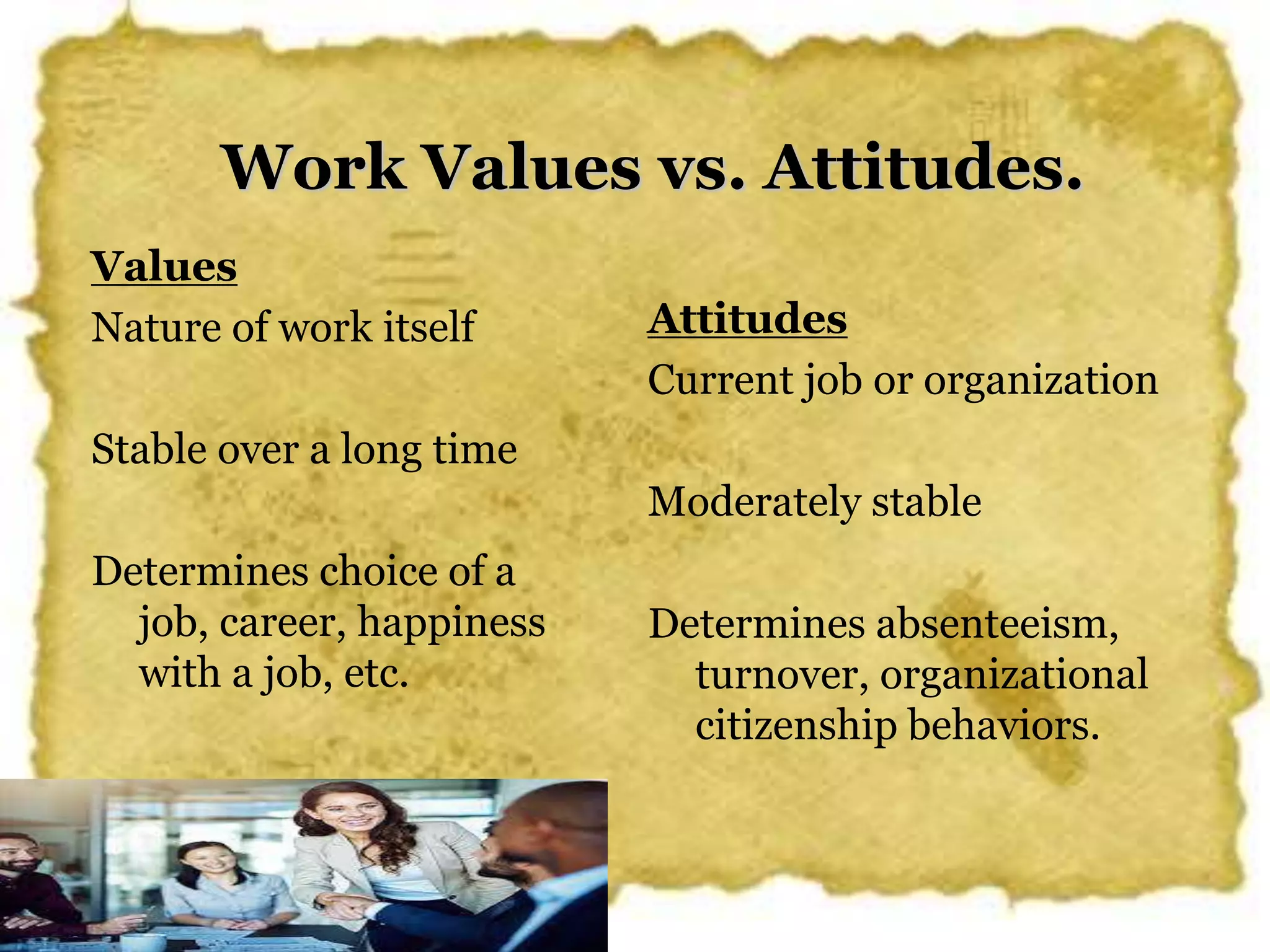 Work Values vs. Attitudes.

Values

Nature of work itself

Stable over a long time

Determines choice of a job, career, happiness with a job, etc.

Attitudes

Current job or organization

Moderately stable

Determines absenteeism, turnover, organizational citizenship behaviors.